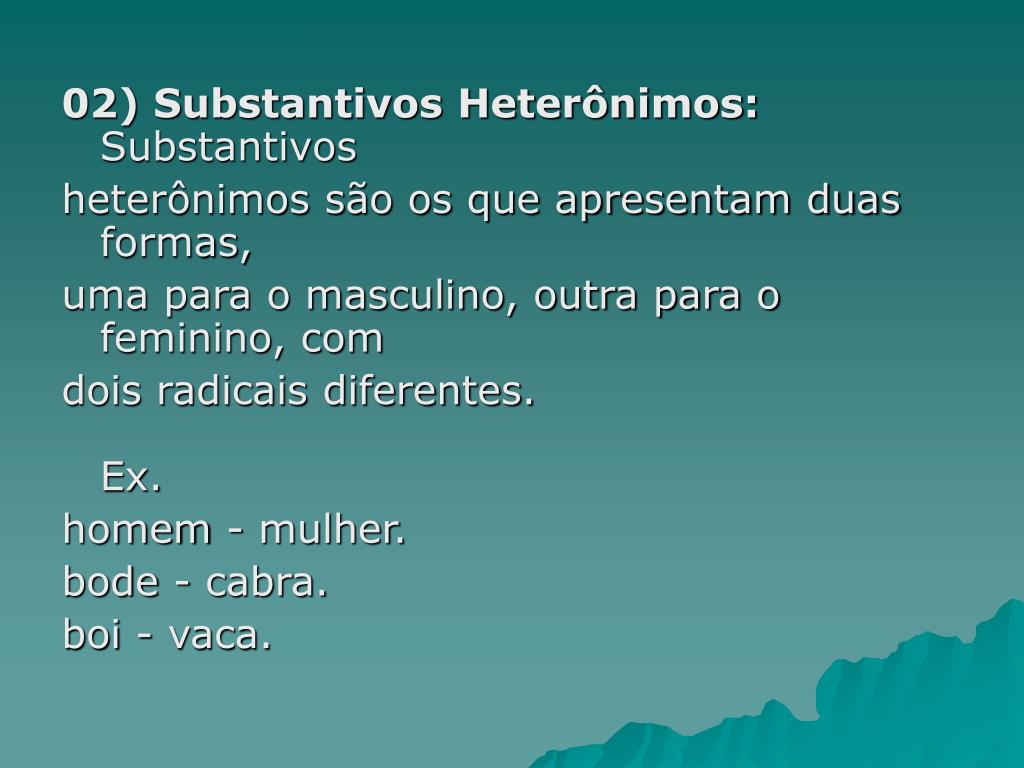 02) Substantivos Heterônimos: Substantivos
heterônimos são os que apresentam duas formas,
uma para o masculino, outra para o feminino, com
dois radicais diferentes.

Ex.
homem - mulher.
bode - cabra.
boi - vaca.